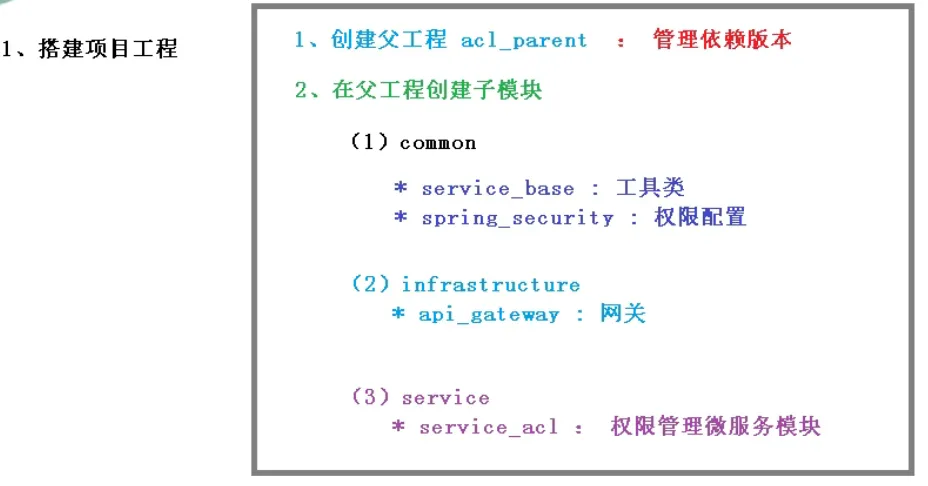 1、搭建项目工程

1、创建父工程 acl_parent ： 管理依赖版本

2、在父工程创建子模块

（1）common

* service_base : 工具类
* spring_security : 权限配置

（2）infrastructure
* api_gateway : 网关

（3）service
* service_acl ： 权限管理微服务模块